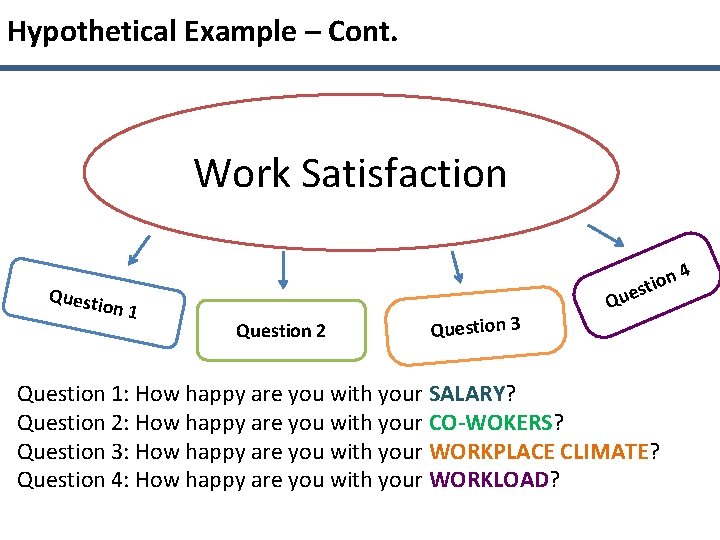 Hypothetical Example – Cont.

Work Satisfaction

Question 1

Question 2

Question 3

Question 4

Question 1: How happy are you with your SALARY?
Question 2: How happy are you with your CO-WOKERS?
Question 3: How happy are you with your WORKPLACE CLIMATE?
Question 4: How happy are you with your WORKLOAD?